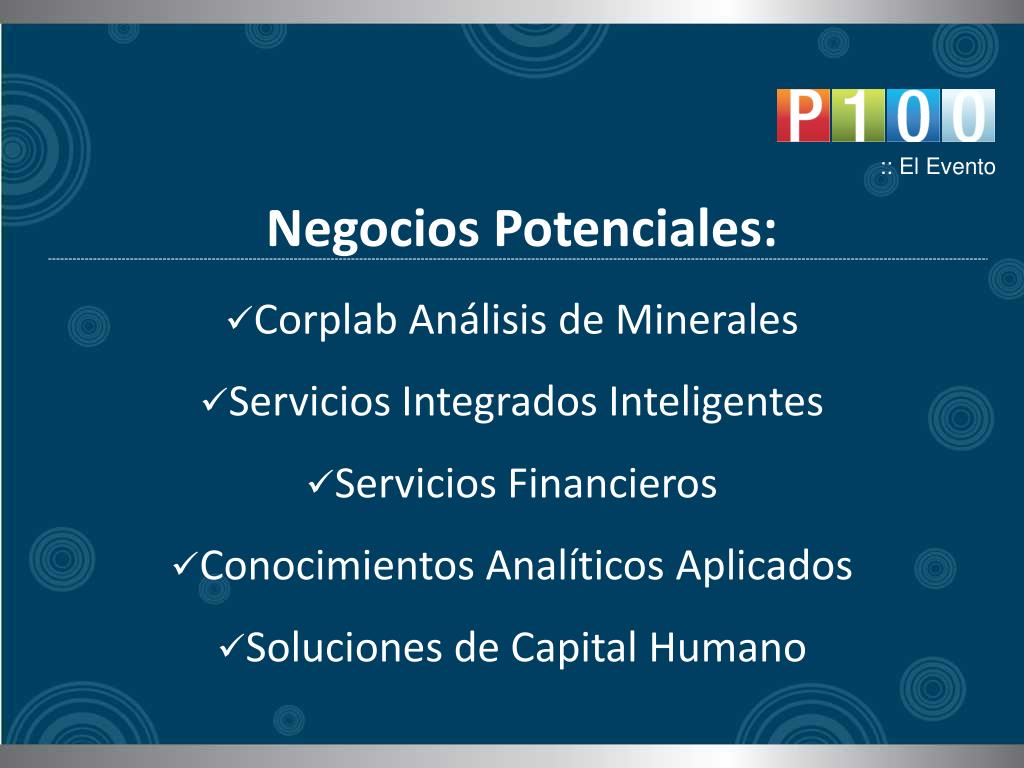 P100
:: El Evento

Negocios Potenciales:

✓Corplab Análisis de Minerales

✓Servicios Integrados Inteligentes

✓Servicios Financieros

✓Conocimientos Analíticos Aplicados

✓Soluciones de Capital Humano